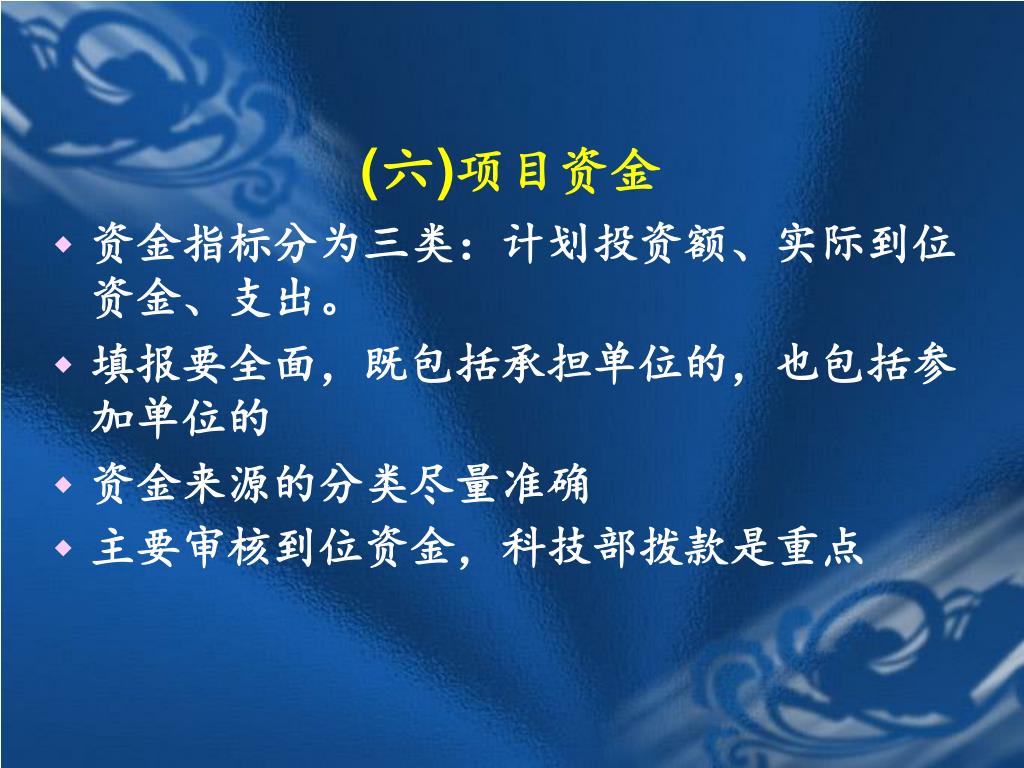 (六)项目资金

◆ 资金指标分为三类：计划投资额、实际到位资金、支出。

◆ 填报要全面，既包括承担单位的，也包括参加单位的

◆ 资金来源的分类尽量准确

◆ 主要审核到位资金，科技部拨款是重点